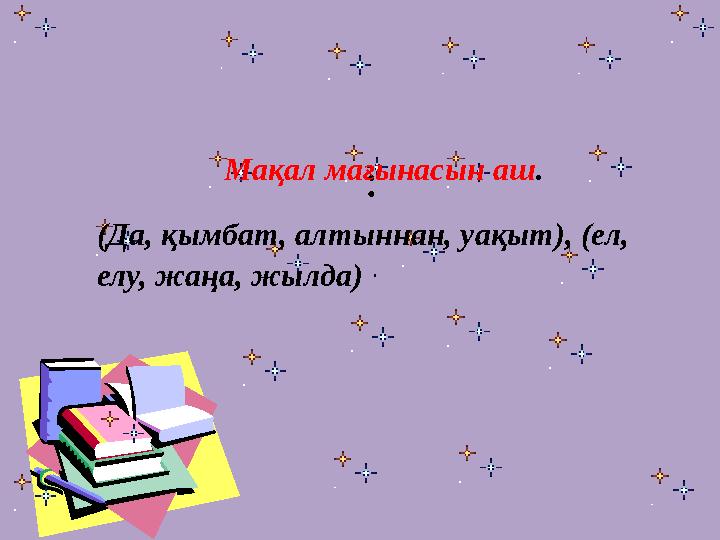 Мақал мағынасын аш.

(Да, қымбат, алтыннан, уақыт), (ел, елу, жаңа, жылда)